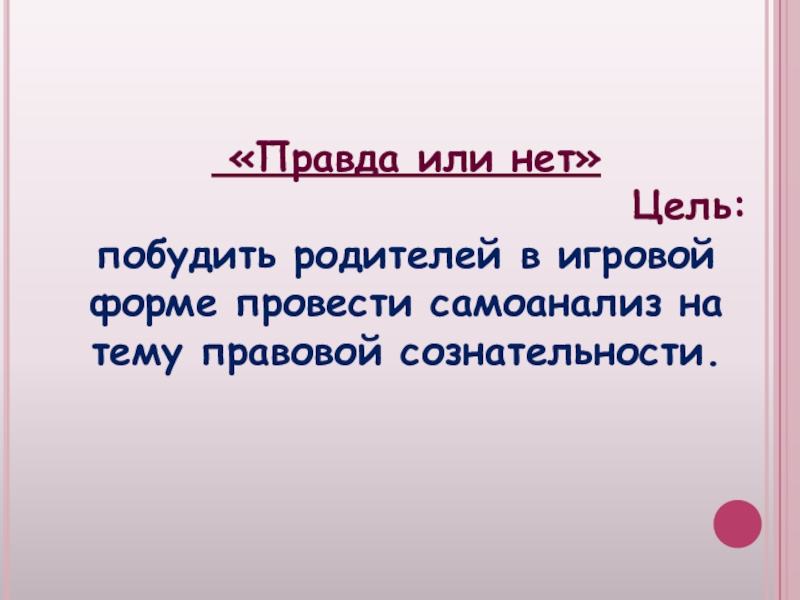 «Правда или нет»

Цель:

побудить родителей в игровой форме провести самоанализ на тему правовой сознательности.